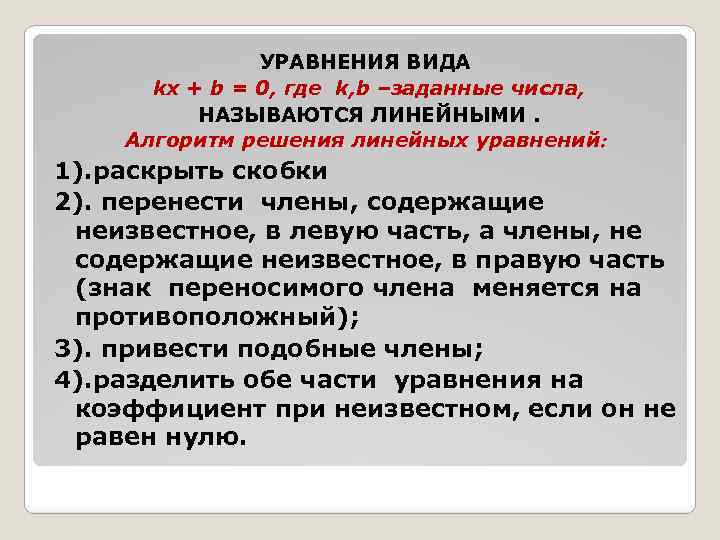 УРАВНЕНИЯ ВИДА
$kx + b = 0$, где $k,b$ –заданные числа,
НАЗЫВАЮТСЯ ЛИНЕЙНЫМИ .
Алгоритм решения линейных уравнений:

1).раскрыть скобки

2). перенести члены, содержащие неизвестное, в левую часть, а члены, не содержащие неизвестное, в правую часть (знак переносимого члена меняется на противоположный);

3). привести подобные члены;

4).разделить обе части уравнения на коэффициент при неизвестном, если он не равен нулю.